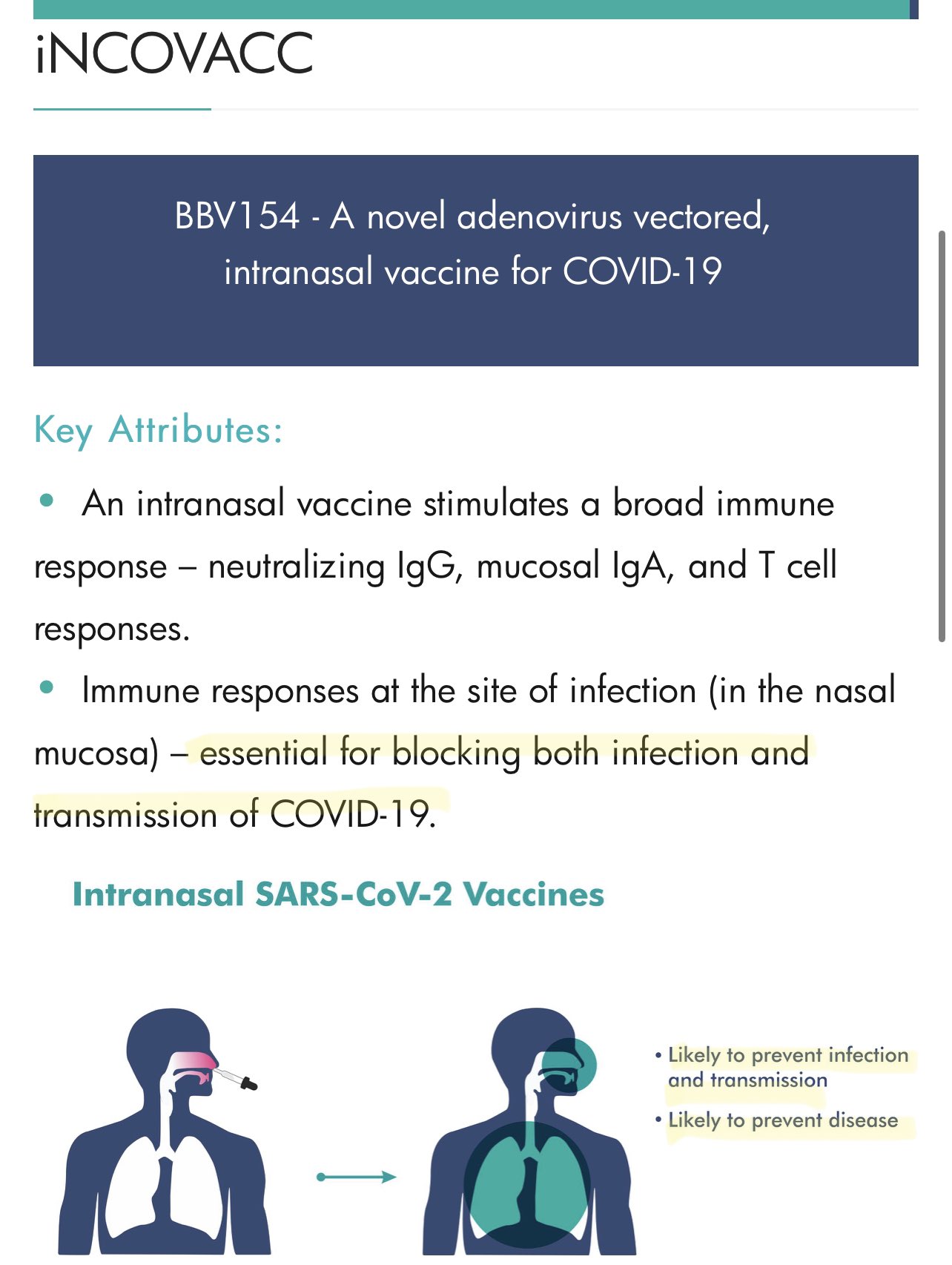 iNCOVACC

BBV154 - A novel adenovirus vectored, intranasal vaccine for COVID-19

Key Attributes:

• An intranasal vaccine stimulates a broad immune response – neutralizing IgG, mucosal IgA, and T cell responses.

• Immune responses at the site of infection (in the nasal mucosa) – essential for blocking both infection and transmission of COVID-19.

Intranasal SARS-CoV-2 Vaccines

• Likely to prevent infection and transmission

• Likely to prevent disease